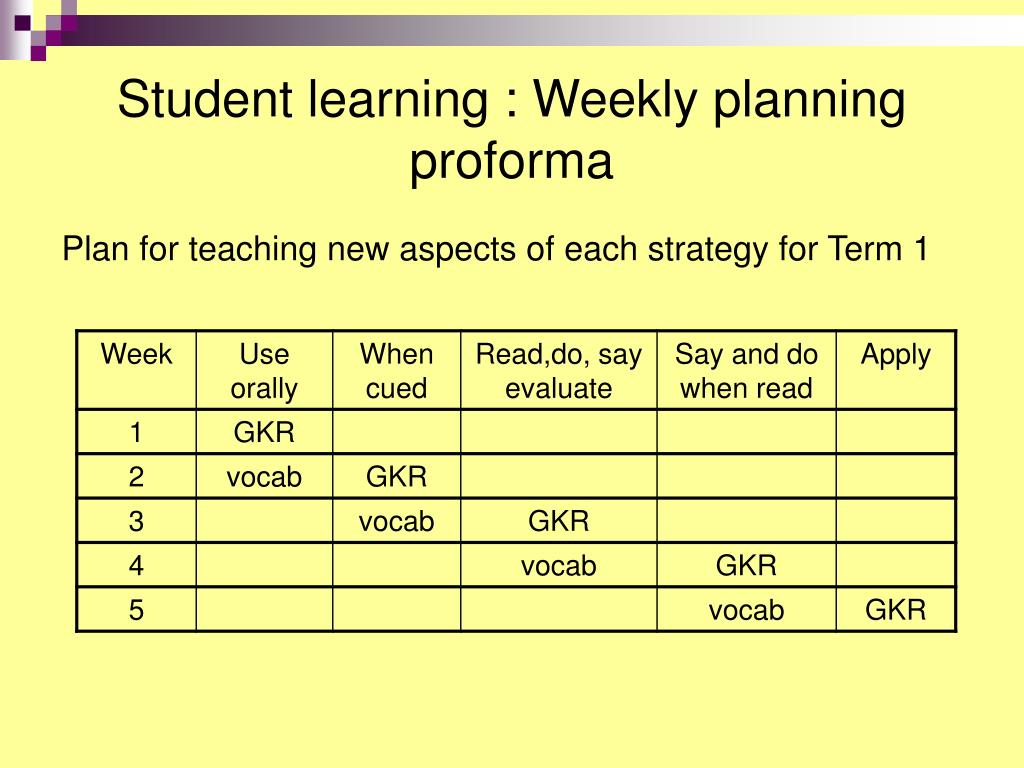 Student learning : Weekly planning proforma

Plan for teaching new aspects of each strategy for Term 1

| Week | Use orally | When cued | Read,do, say evaluate | Say and do when read | Apply |
|---|---|---|---|---|---|
| 1 | GKR | | | | |
| 2 | vocab | GKR | | | |
| 3 | | vocab | GKR | | |
| 4 | | | vocab | GKR | |
| 5 | | | | vocab | GKR |